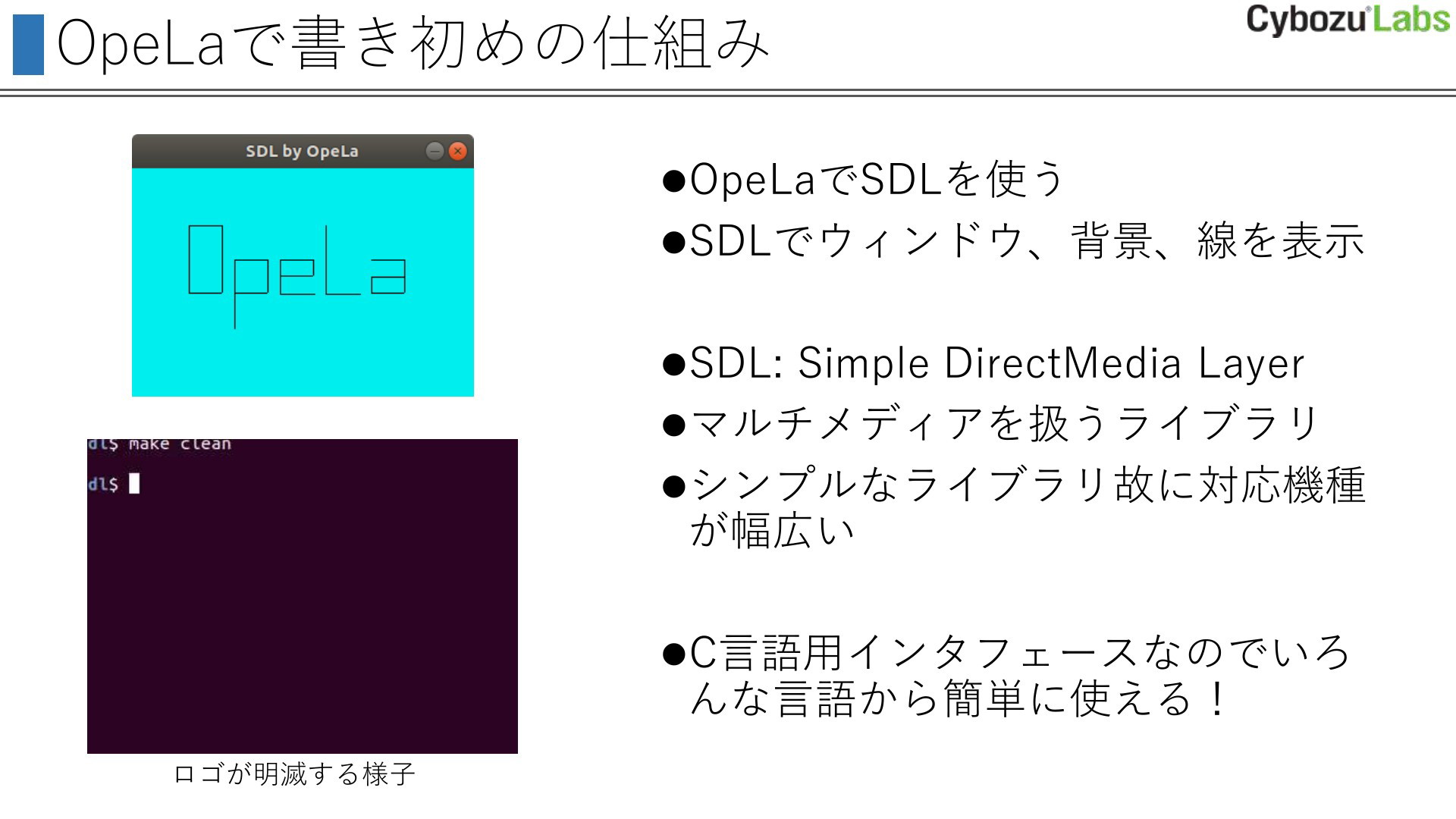 OpeLaで書き初めの仕組み

Cybozu Labs

SDL by OpeLa

OpeLa

dl$ make clean

dl$

ロゴが明滅する様子

●OpeLaでSDLを使う
●SDLでウィンドウ、背景、線を表示

●SDL: Simple DirectMedia Layer
●マルチメディアを扱うライブラリ
●シンプルなライブラリ故に対応機種が幅広い

●C言語用インタフェースなのでいろんな言語から簡単に使える！